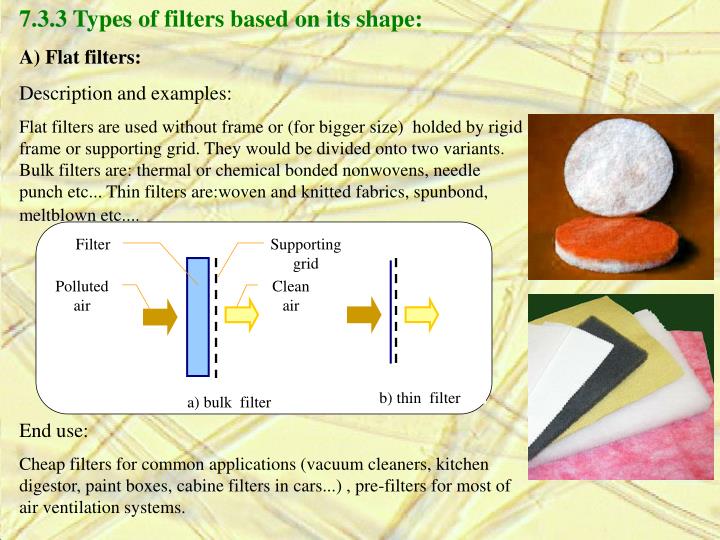 7.3.3 Types of filters based on its shape:

A) Flat filters:

Description and examples:

Flat filters are used without frame or (for bigger size) holded by rigid frame or supporting grid. They would be divided onto two variants. Bulk filters are: thermal or chemical bonded nonwovens, needle punch etc... Thin filters are:woven and knitted fabrics, spunbond, meltblown etc....

Filter

Supporting grid

Polluted air

Clean air

a) bulk filter

b) thin filter

End use:

Cheap filters for common applications (vacuum cleaners, kitchen digestor, paint boxes, cabine filters in cars...) , pre-filters for most of air ventilation systems.